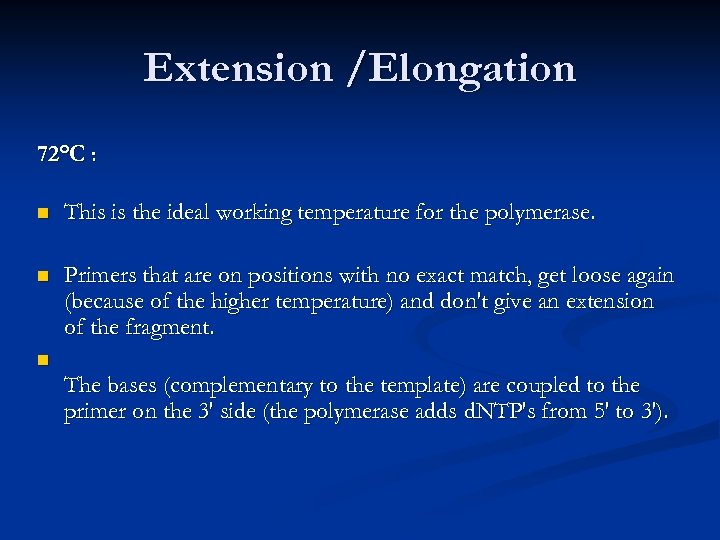 Extension /Elongation

72°C :

This is the ideal working temperature for the polymerase.

Primers that are on positions with no exact match, get loose again (because of the higher temperature) and don't give an extension of the fragment.

The bases (complementary to the template) are coupled to the primer on the 3' side (the polymerase adds dNTP's from 5' to 3').